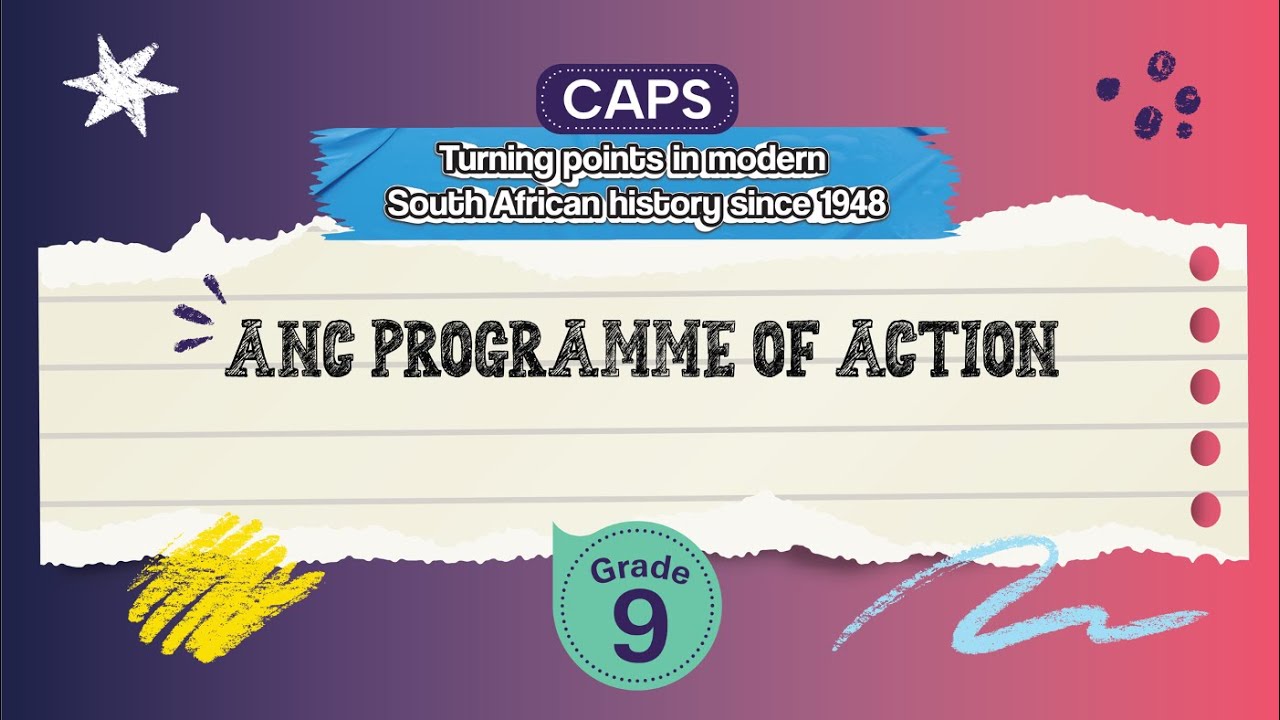 CAPS

Turning points in modern South African history since 1948

ANC PROGRAMME OF ACTION

Grade 9